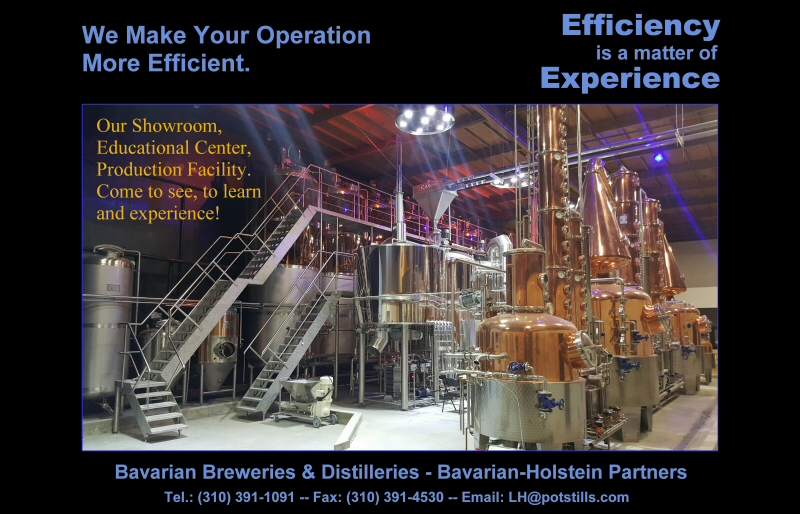 We Make Your Operation More Efficient.

Efficiency
is a matter of
Experience

Our Showroom, Educational Center, Production Facility. Come to see, to learn and experience!

Bavarian Breweries & Distilleries - Bavarian-Holstein Partners
Tel.: (310) 391-1091 -- Fax: (310) 391-4530 -- Email: LH@potstills.com